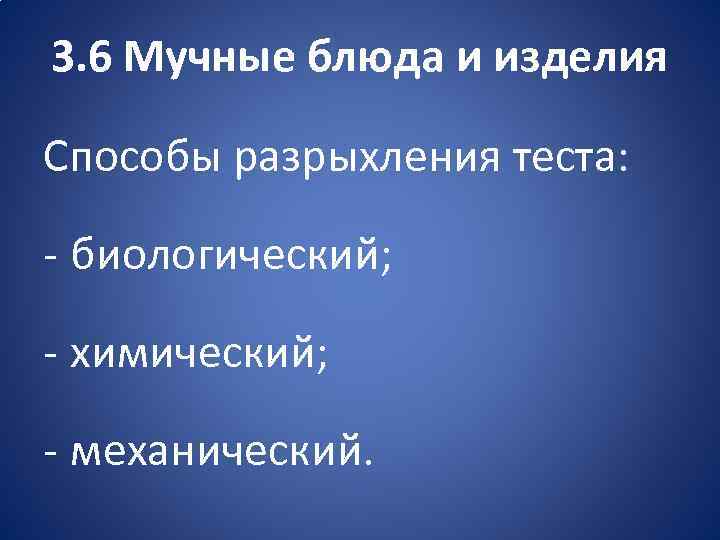 3.6 Мучные блюда и изделия

Способы разрыхления теста:

- биологический;

- химический;

- механический.